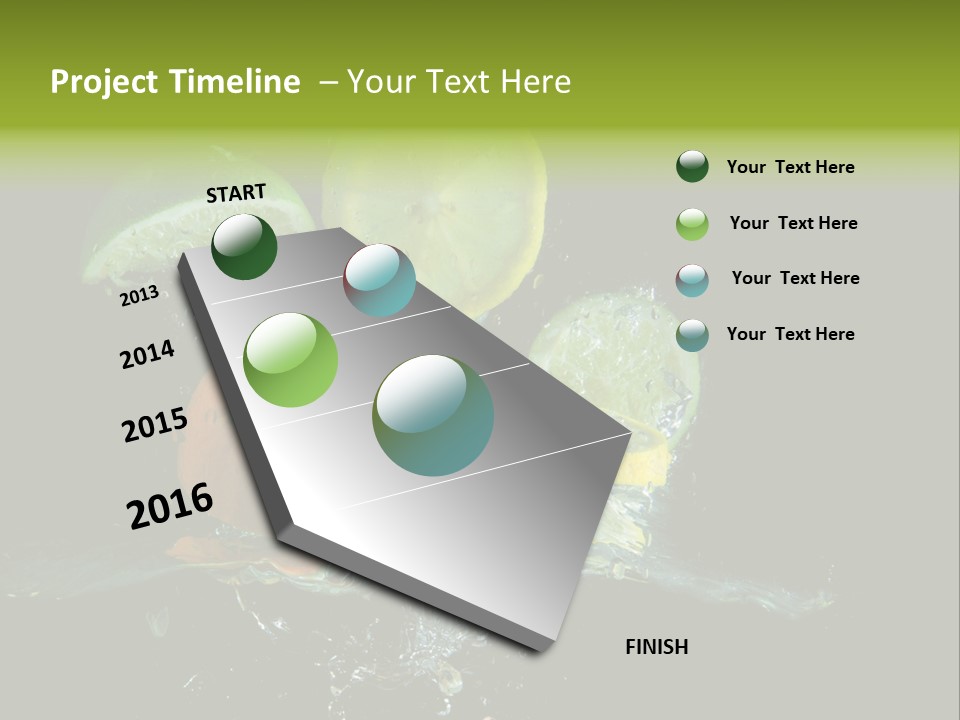 Project Timeline – Your Text Here

START

2013

2014

2015

2016

FINISH

Your Text Here

Your Text Here

Your Text Here

Your Text Here